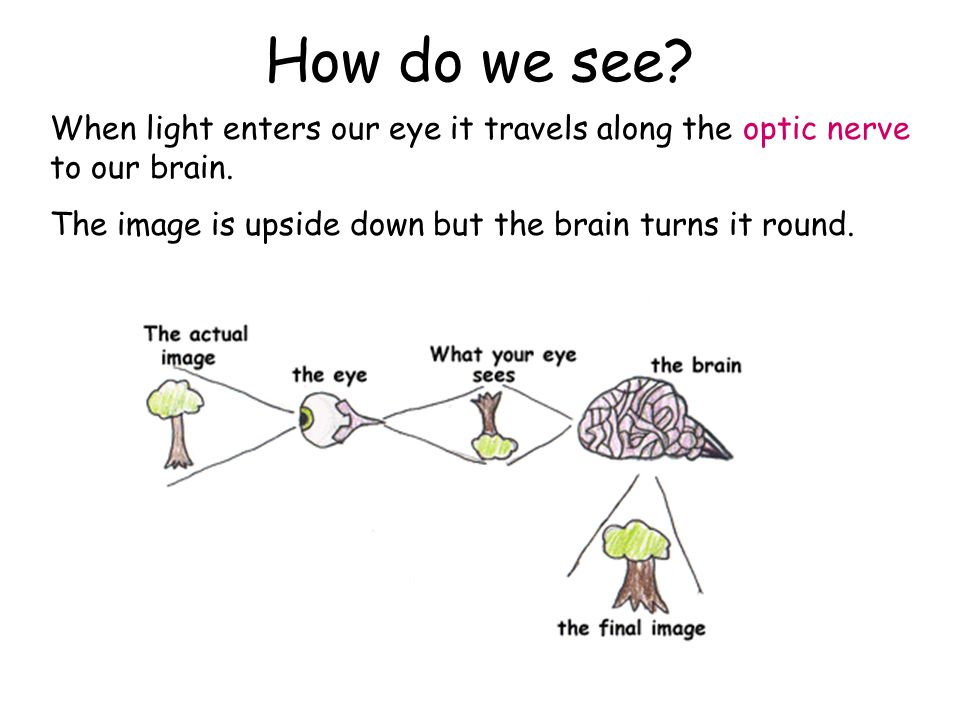 How do we see?

When light enters our eye it travels along the optic nerve to our brain.

The image is upside down but the brain turns it round.

The actual image

the eye

What your eye sees

the brain

the final image